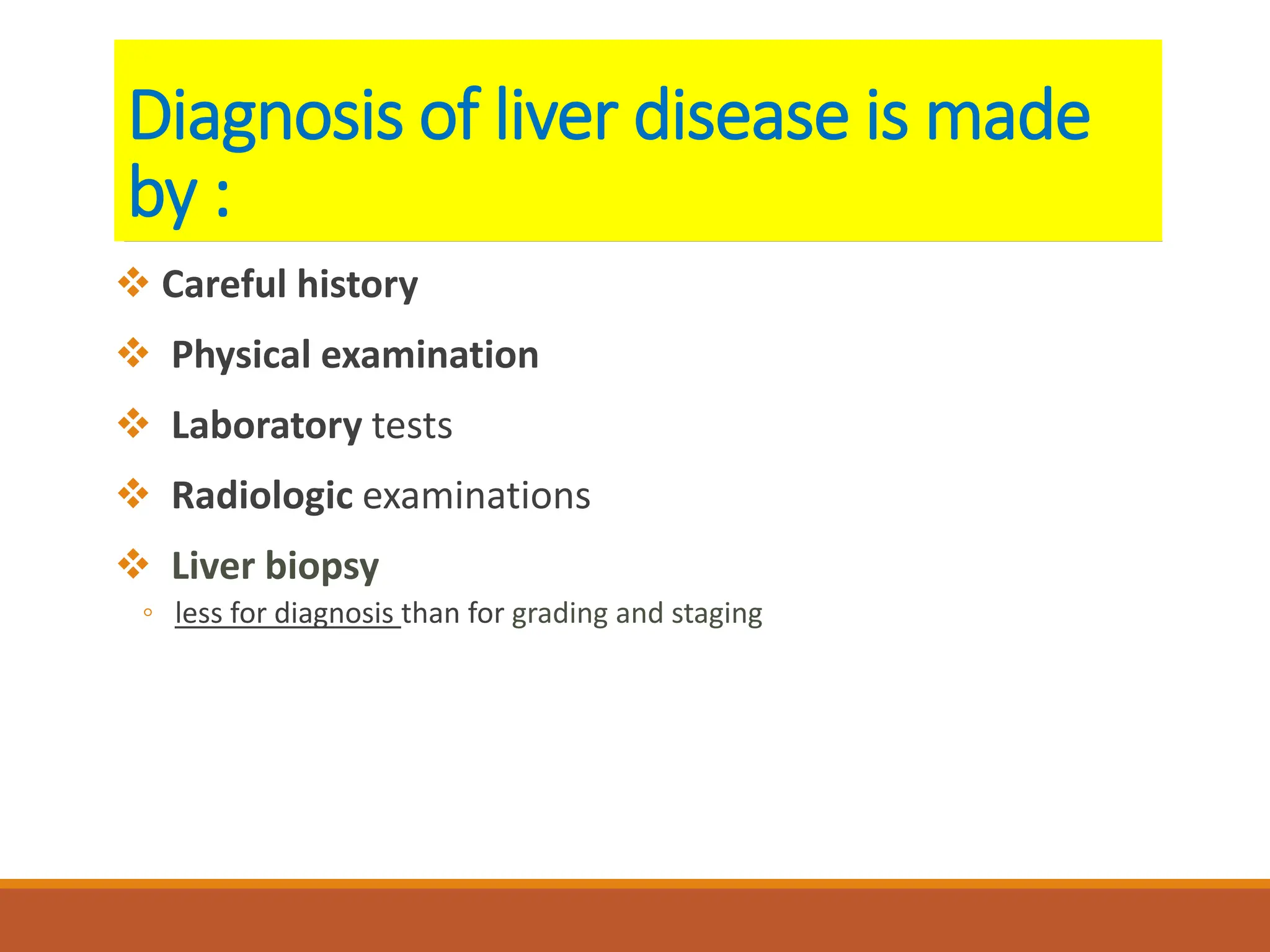 Diagnosis of liver disease is made by :

❖ Careful history

❖ Physical examination

❖ Laboratory tests

❖ Radiologic examinations

❖ Liver biopsy

◦ less for diagnosis than for grading and staging